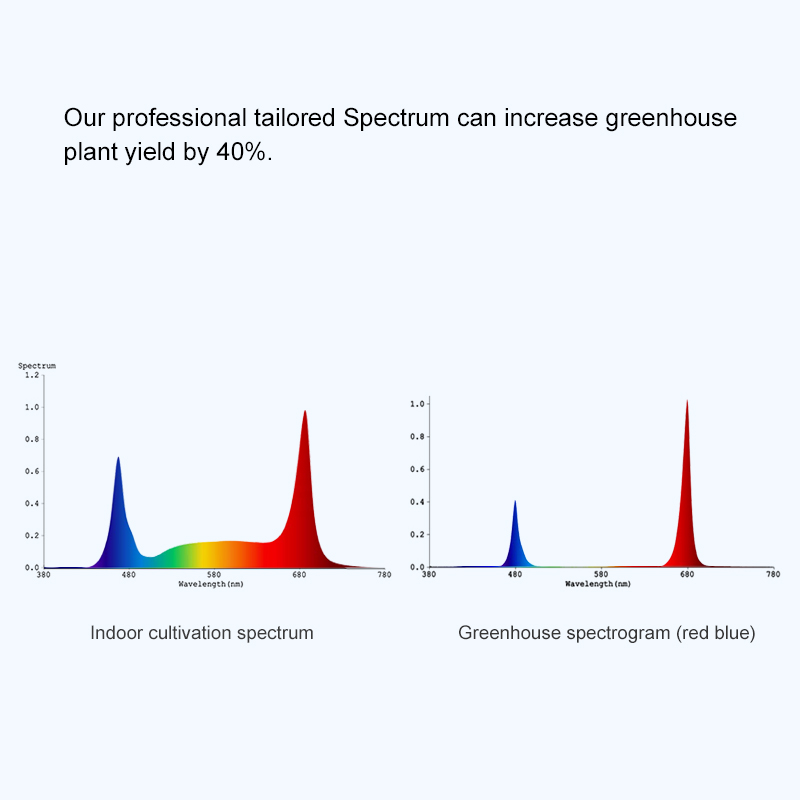 Our professional tailored Spectrum can increase greenhouse plant yield by 40%.

Spectrum
1.2
1.0
0.8
0.6
0.4
0.2
0.0
380
480
580
680
780
Wavelength(nm)

Indoor cultivation spectrum

1.0
0.8
0.6
0.4
0.2
0.0
380
480
580
680
780
Wavelength(nm)

Greenhouse spectrogram (red blue)